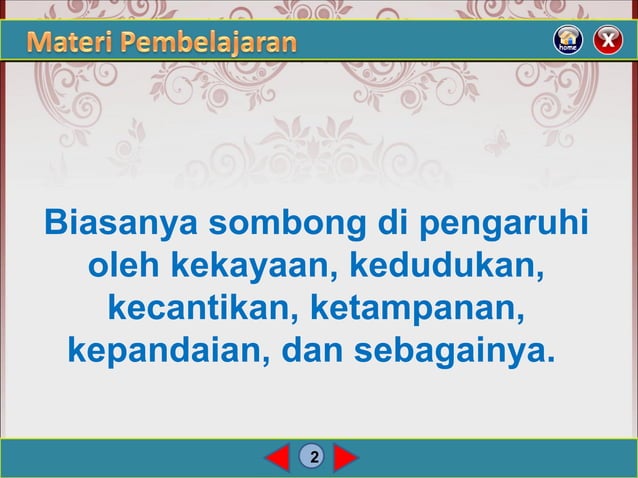 Materi Pembelajaran

home

X

Biasanya sombong di pengaruhi oleh kekayaan, kedudukan, kecantikan, ketampanan, kepandaian, dan sebagainya.

2